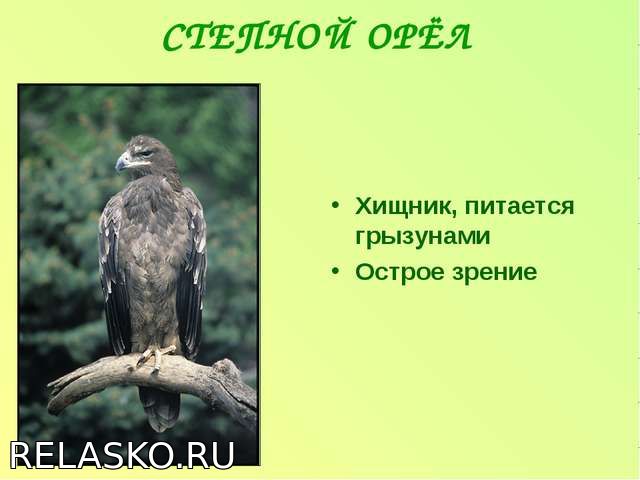 СТЕПНОЙ ОРЁЛ

• Хищник, питается грызунами
• Острое зрение

RELASKO.RU